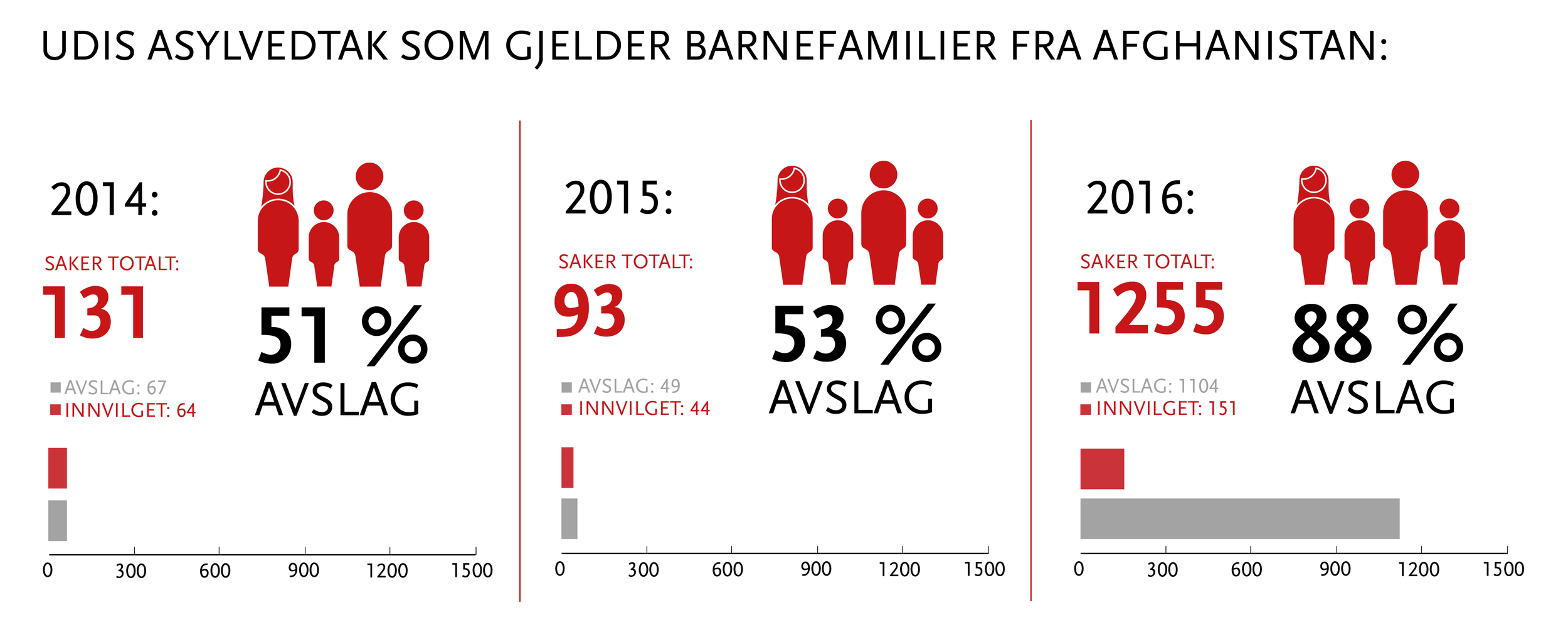 UDIS ASYLVEDTAK SOM GJELDER BARNEFAMILIER FRA AFGHANISTAN:

2014:

SAKER TOTALT:
131

51 %
AVSLAG

AVSLAG: 67
INNVILGET: 64

0 300 600 900 1200 1500

2015:

SAKER TOTALT:
93

53 %
AVSLAG

AVSLAG: 49
INNVILGET: 44

0 300 600 900 1200 1500

2016:

SAKER TOTALT:
1255

88 %
AVSLAG

AVSLAG: 1104
INNVILGET: 151

0 300 600 900 1200 1500